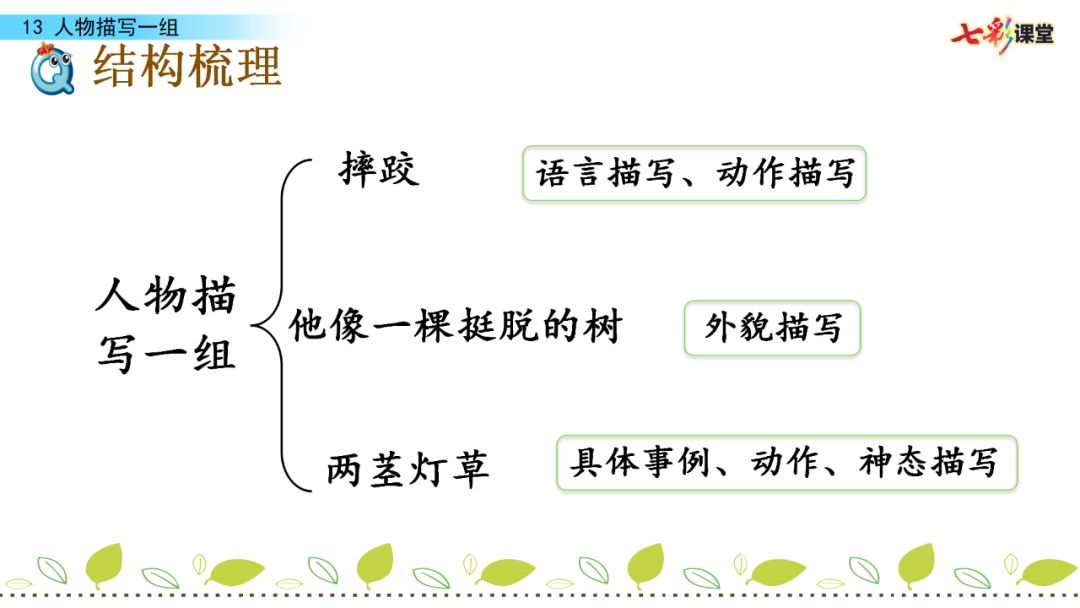 13 人物描写一组

七彩课堂

结构梳理

人物描写一组

摔跤

语言描写、动作描写

他像一棵挺脱的树

外貌描写

两茎灯草

具体事例、动作、神态描写